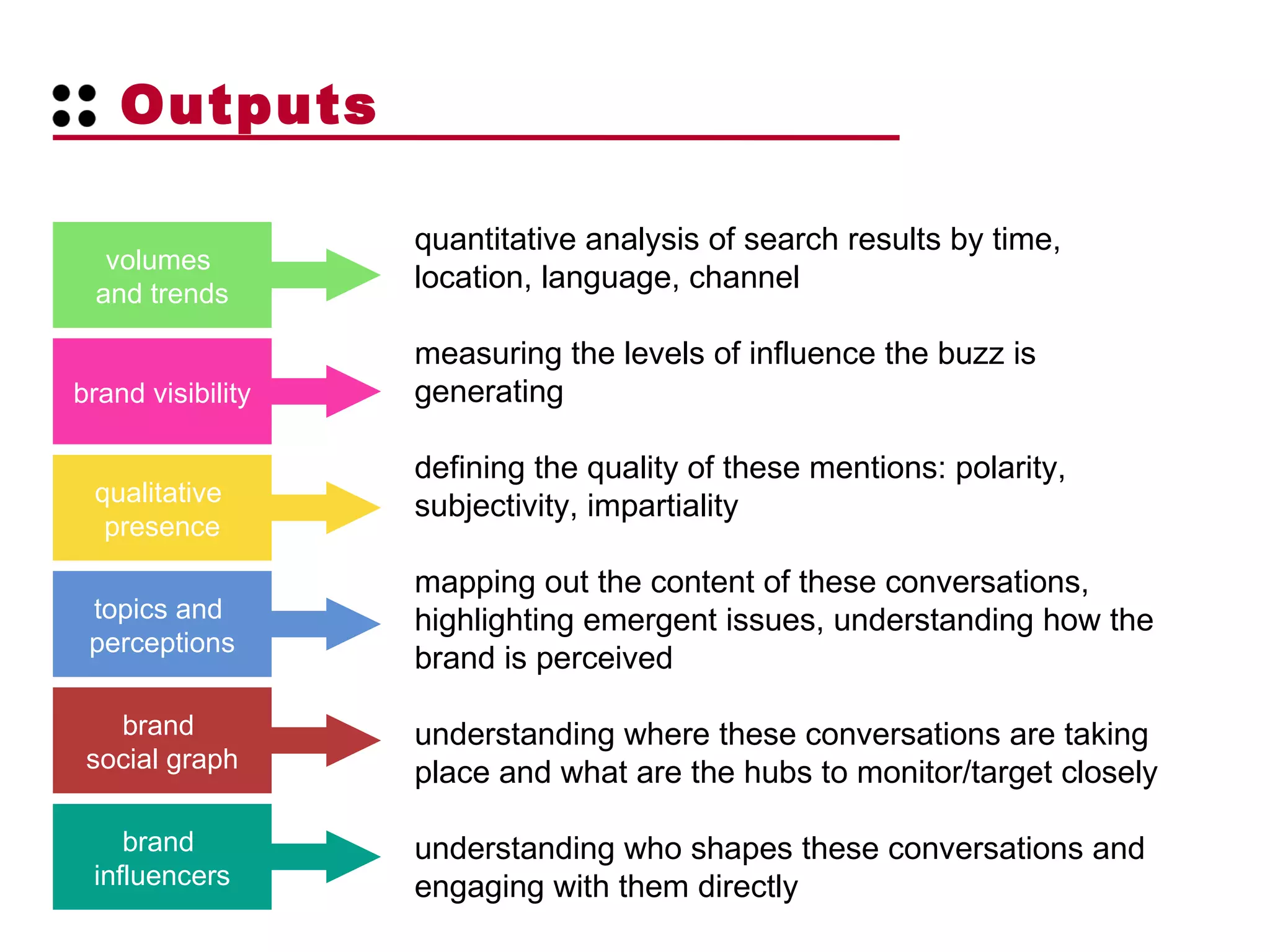 Outputs

volumes and trends

quantitative analysis of search results by time, location, language, channel

brand visibility

measuring the levels of influence the buzz is generating

qualitative presence

defining the quality of these mentions: polarity, subjectivity, impartiality

topics and perceptions

mapping out the content of these conversations, highlighting emergent issues, understanding how the brand is perceived

brand social graph

understanding where these conversations are taking place and what are the hubs to monitor/target closely

brand influencers

understanding who shapes these conversations and engaging with them directly